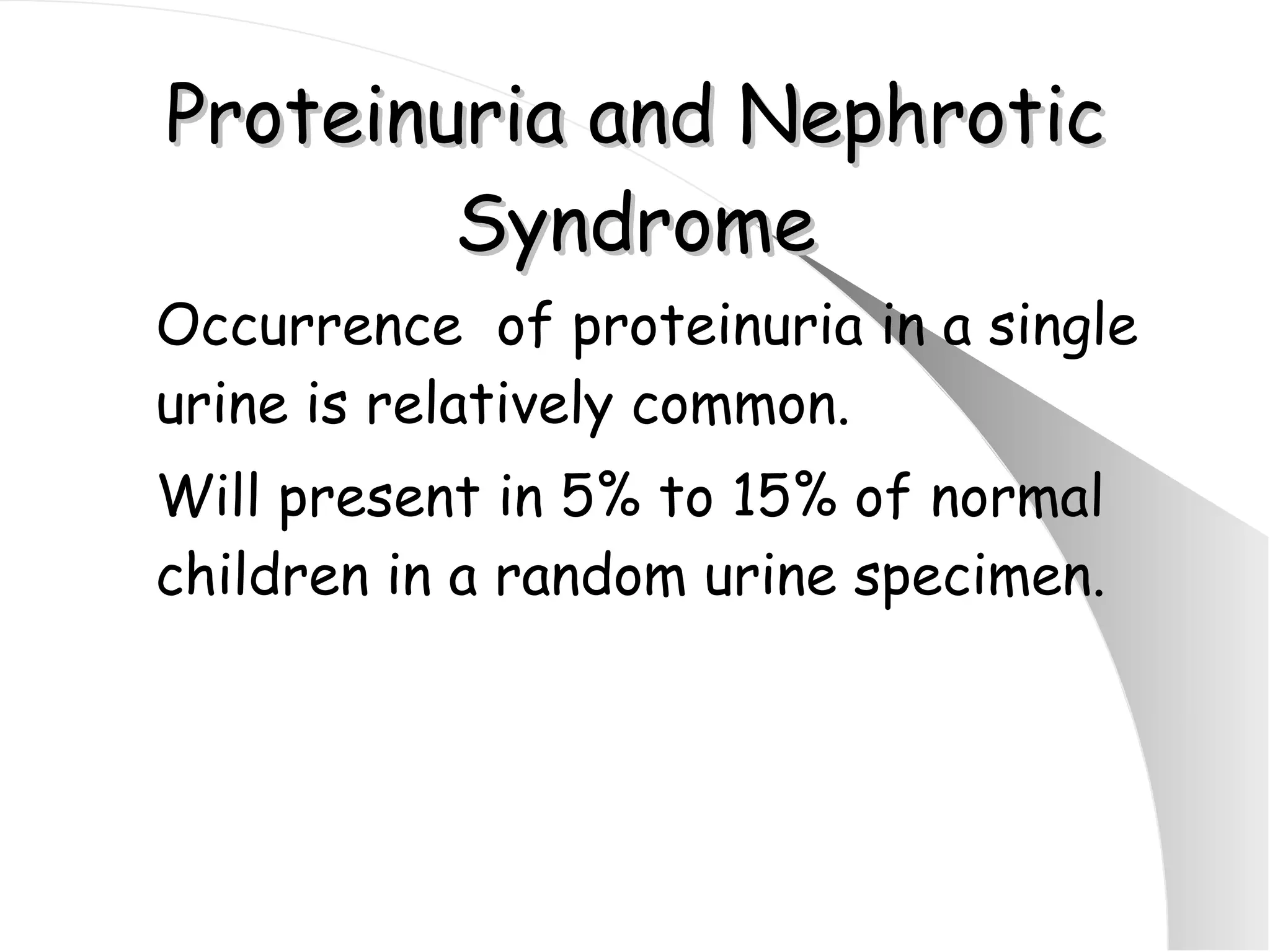 Proteinuria and Nephrotic Syndrome

Occurrence  of proteinuria in a single urine is relatively common.

Will present in 5% to 15% of normal children in a random urine specimen.